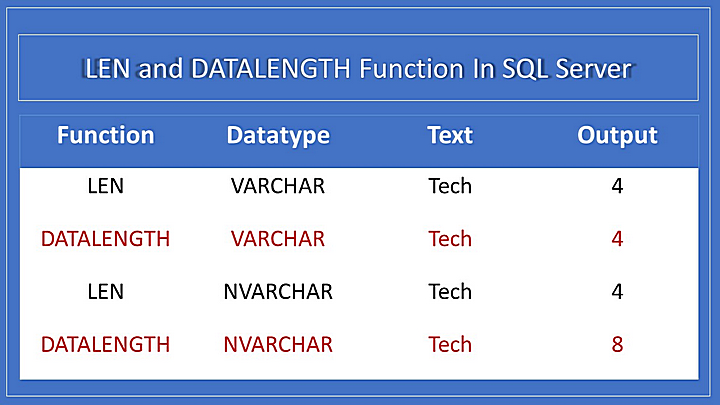 LEN and DATALENGTH Function In SQL Server

| Function | Datatype | Text | Output |
|---|---|---|---|
| LEN | VARCHAR | Tech | 4 |
| DATALENGTH | VARCHAR | Tech | 4 |
| LEN | NVARCHAR | Tech | 4 |
| DATALENGTH | NVARCHAR | Tech | 8 |